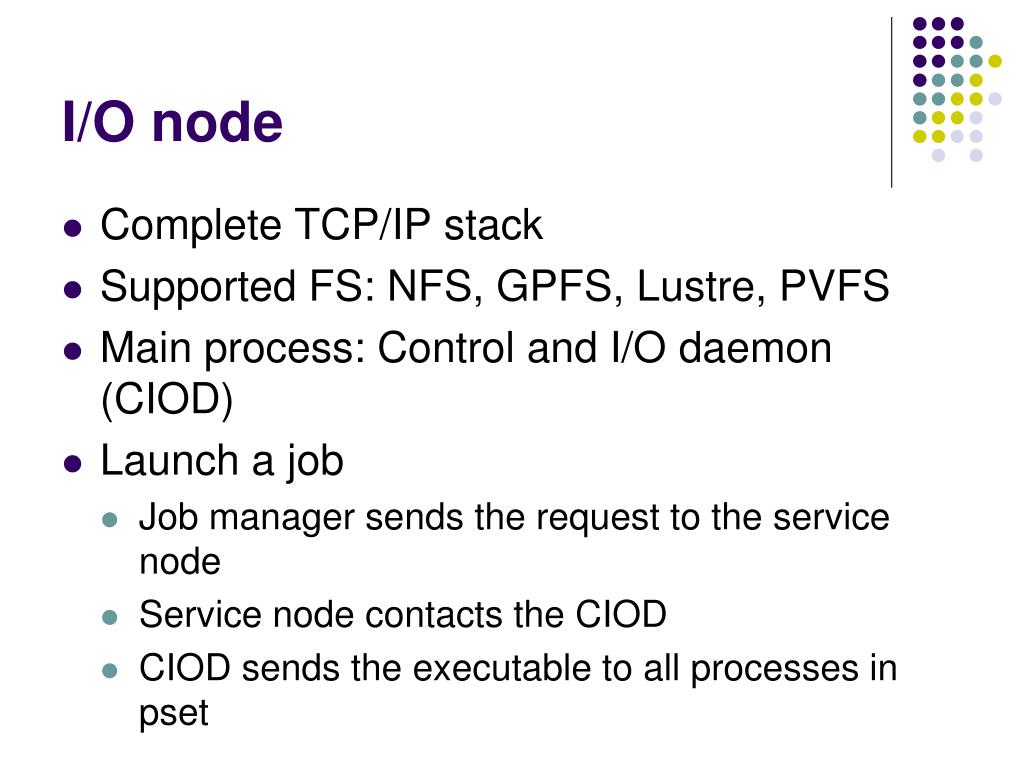 I/O node

- Complete TCP/IP stack
- Supported FS: NFS, GPFS, Lustre, PVFS
- Main process: Control and I/O daemon (CIOD)
- Launch a job
  - Job manager sends the request to the service node
  - Service node contacts the CIOD
  - CIOD sends the executable to all processes in pset